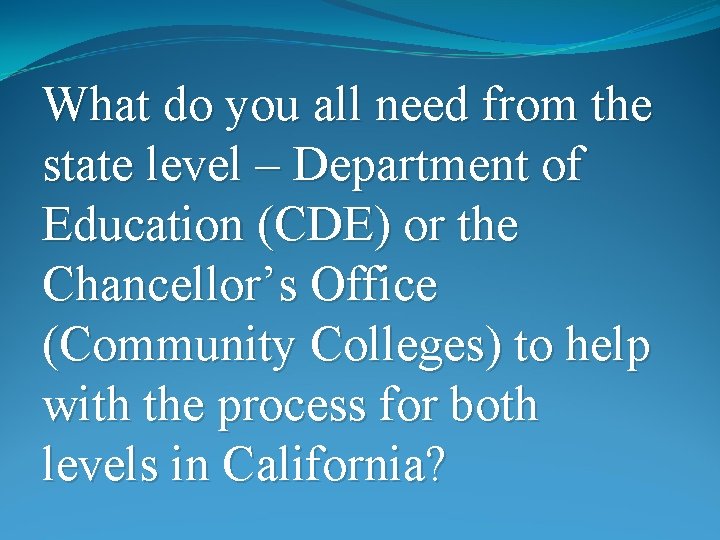 What do you all need from the state level – Department of Education (CDE) or the Chancellor’s Office (Community Colleges) to help with the process for both levels in California?